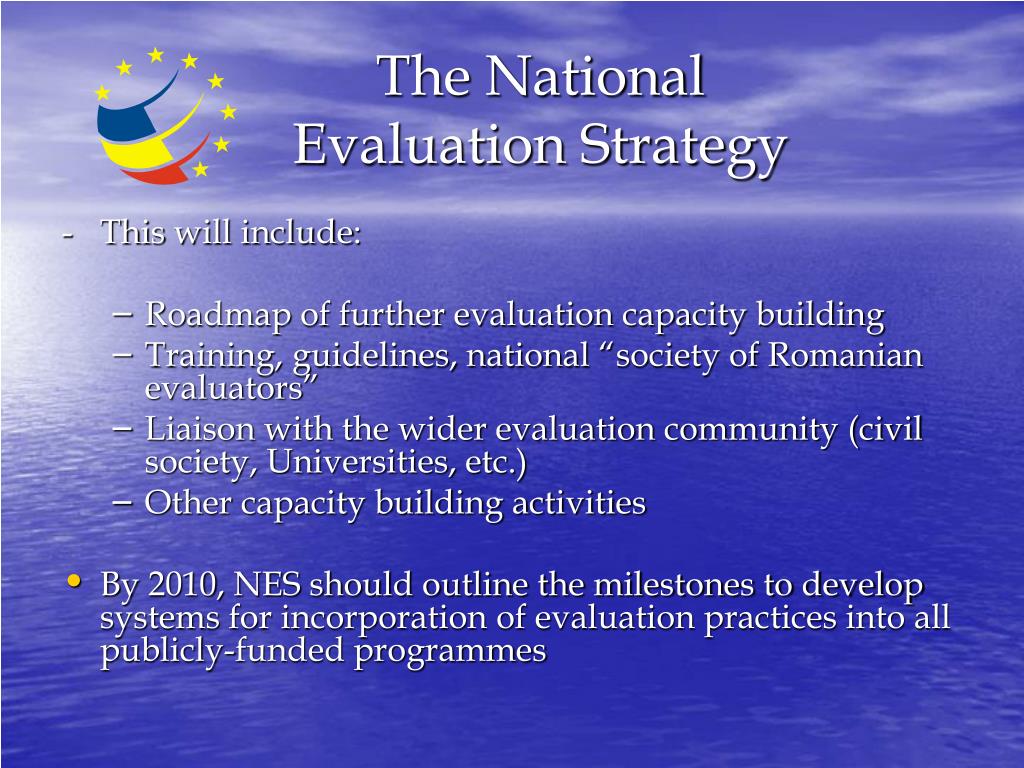 The National Evaluation Strategy

- This will include:

– Roadmap of further evaluation capacity building
– Training, guidelines, national “society of Romanian evaluators”
– Liaison with the wider evaluation community (civil society, Universities, etc.)
– Other capacity building activities

• By 2010, NES should outline the milestones to develop systems for incorporation of evaluation practices into all publicly-funded programmes